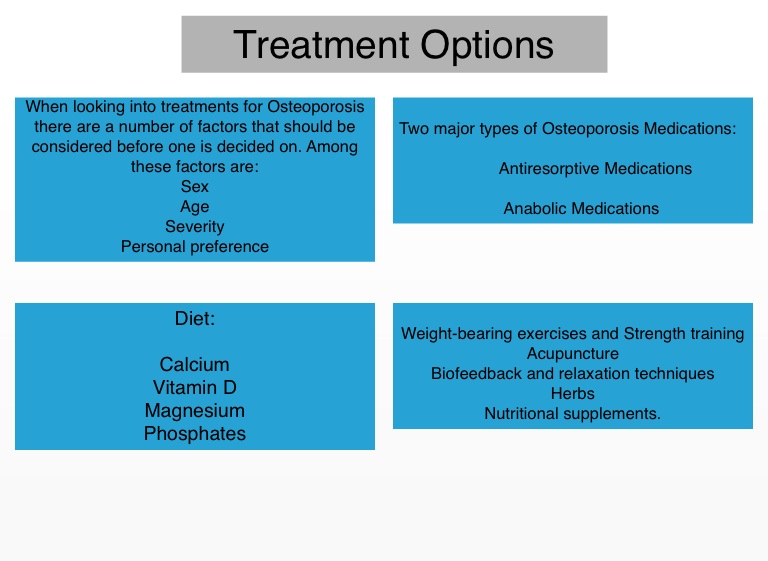 Treatment Options

When looking into treatments for Osteoporosis there are a number of factors that should be considered before one is decided on. Among these factors are:
Sex
Age
Severity
Personal preference

Two major types of Osteoporosis Medications:

Antiresorptive Medications

Anabolic Medications

Diet:

Calcium
Vitamin D
Magnesium
Phosphates

Weight-bearing exercises and Strength training
Acupuncture
Biofeedback and relaxation techniques
Herbs
Nutritional supplements.